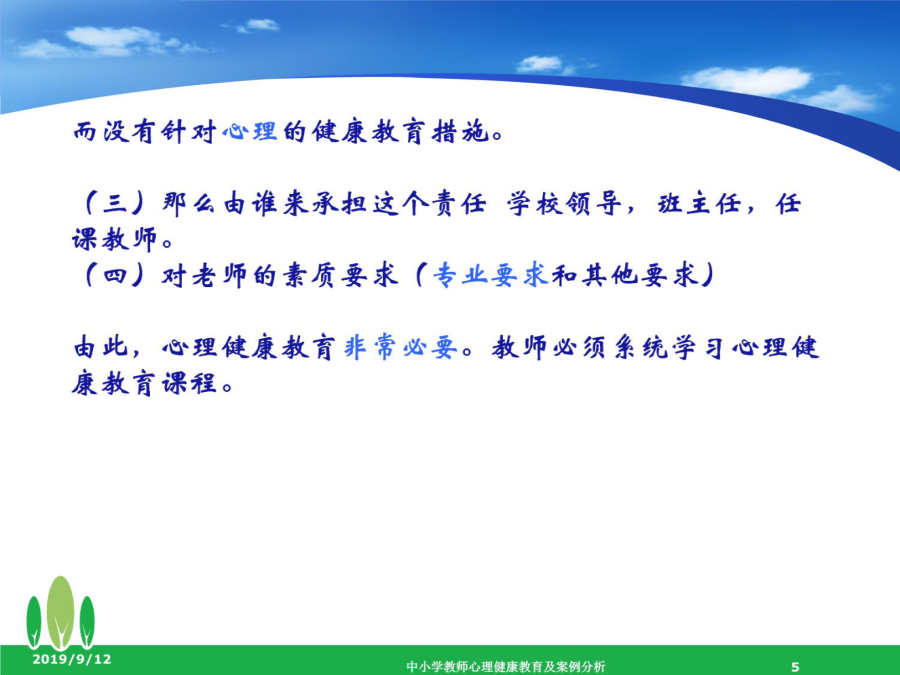 而没有针对心理的健康教育措施。

（三）那么由谁来承担这个责任 学校领导，班主任，任课教师。
（四）对老师的素质要求（专业要求和其他要求）

由此，心理健康教育非常必要。教师必须系统学习心理健康教育课程。

2019/9/12

中小学教师心理健康教育及案例分析

5